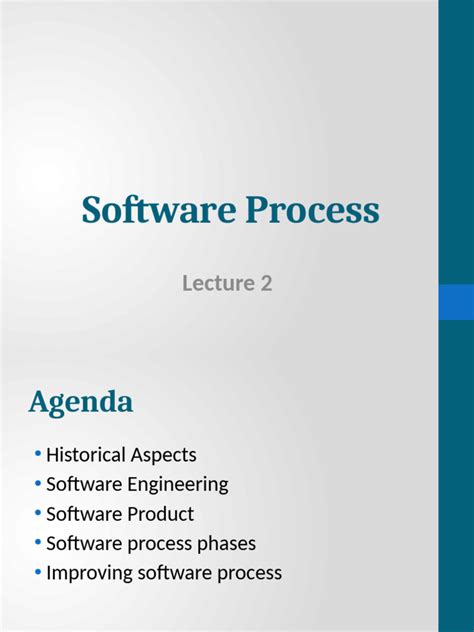 Software Process

Lecture 2

Agenda

• Historical Aspects
• Software Engineering
• Software Product
• Software process phases
• Improving software process